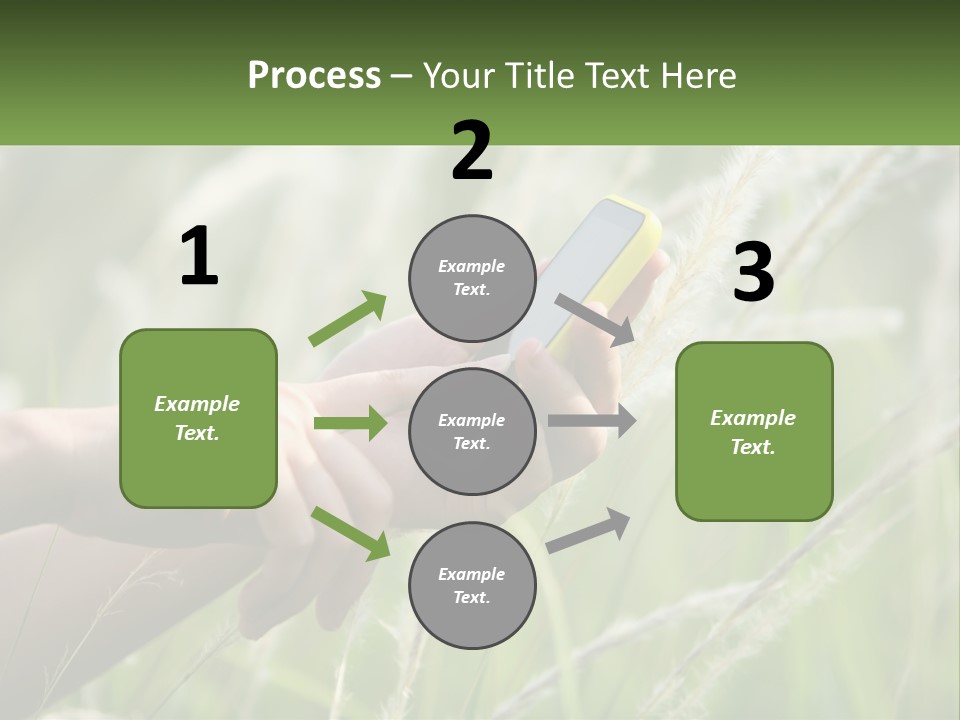 Process – Your Title Text Here

1

Example Text.

2

Example Text.

Example Text.

Example Text.

3

Example Text.